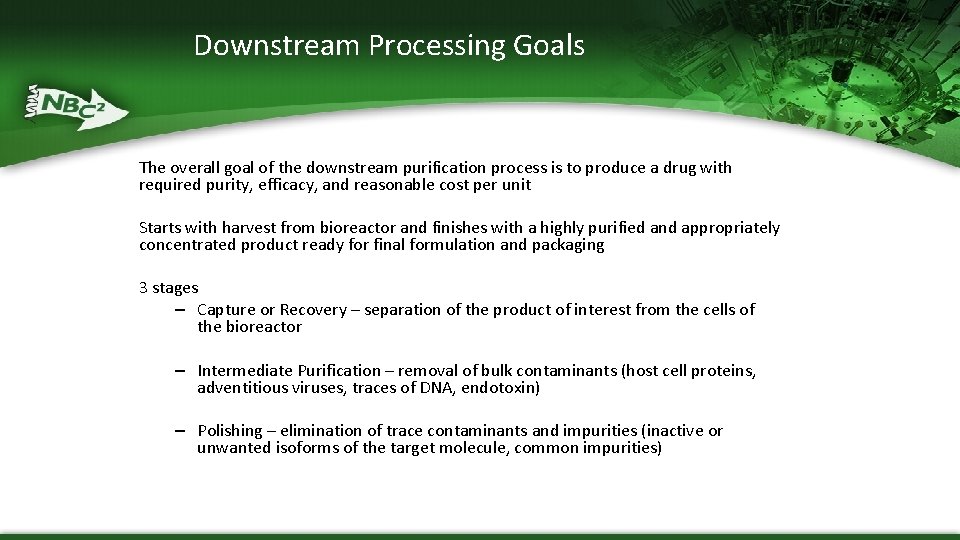 Downstream Processing Goals

NBC$^2$

The overall goal of the downstream purification process is to produce a drug with required purity, efficacy, and reasonable cost per unit

Starts with harvest from bioreactor and finishes with a highly purified and appropriately concentrated product ready for final formulation and packaging

3 stages

– Capture or Recovery – separation of the product of interest from the cells of the bioreactor

– Intermediate Purification – removal of bulk contaminants (host cell proteins, adventitious viruses, traces of DNA, endotoxin)

– Polishing – elimination of trace contaminants and impurities (inactive or unwanted isoforms of the target molecule, common impurities)